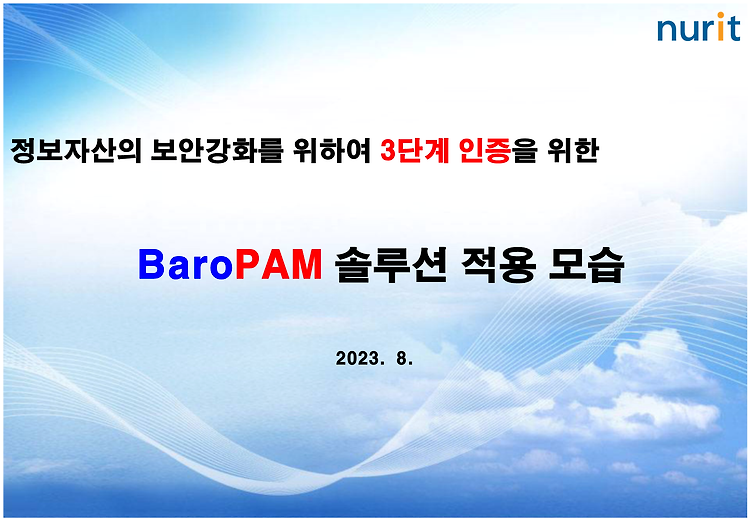 nurit

정보자산의 보안강화를 위하여 3단계 인증을 위한

BaroPAM 솔루션 적용 모습

2023. 8.